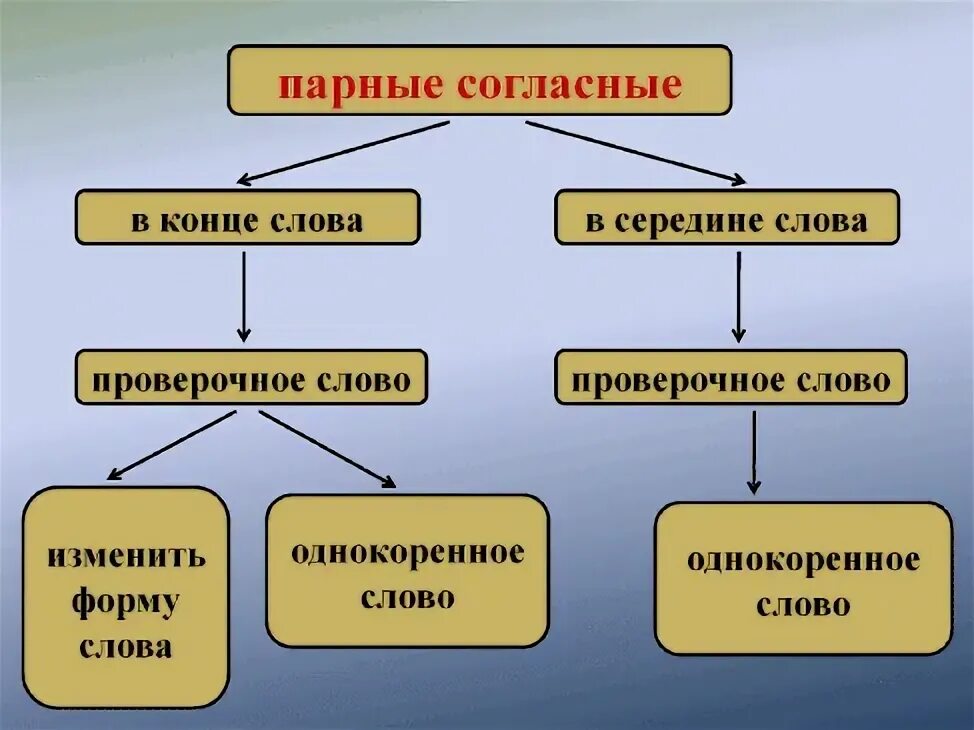 парные согласные

в конце слова

в середине слова

проверочное слово

проверочное слово

изменить форму слова

однокоренное слово

однокоренное слово